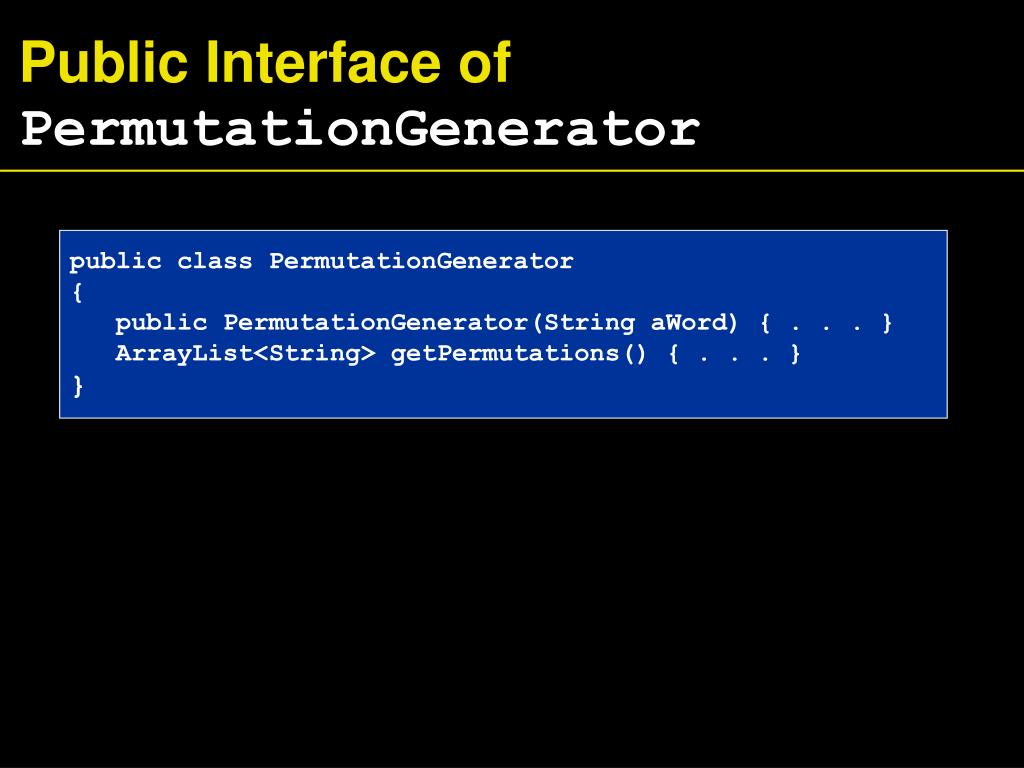 Public Interface of PermutationGenerator

public class PermutationGenerator
{
   public PermutationGenerator(String aWord) { . . . }
   ArrayList<String> getPermutations() { . . . }
}